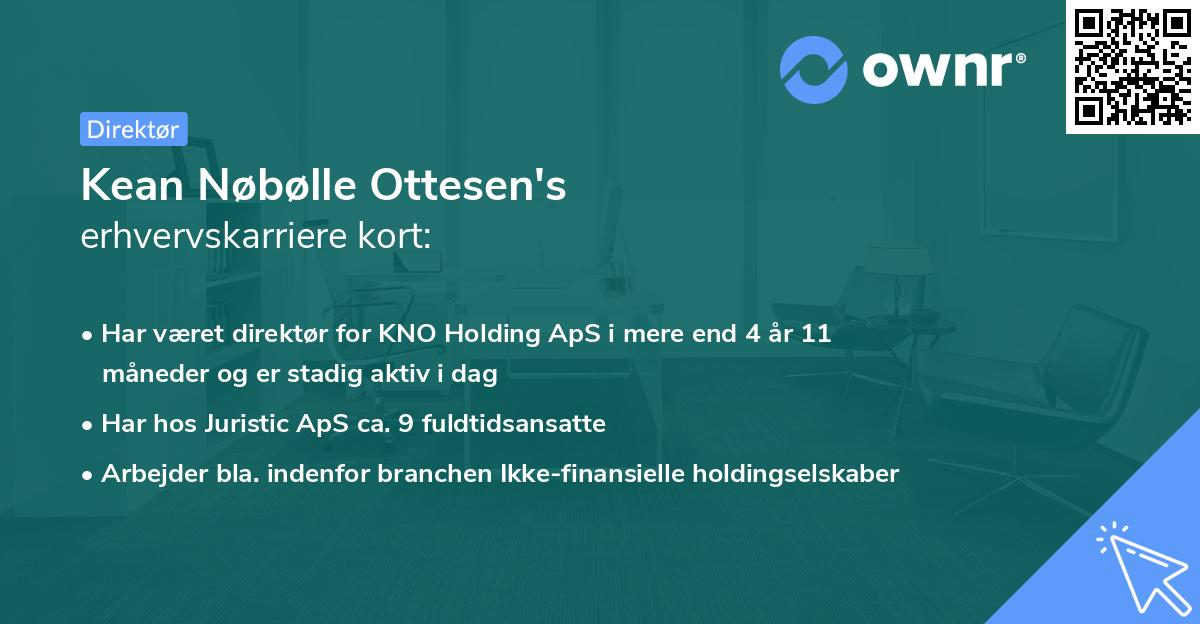 ownr®

Direktør

Kean Nøbølle Ottesen's
erhvervskarriere kort:

• Har været direktør for KNO Holding ApS i mere end 4 år 11 måneder og er stadig aktiv i dag
• Har hos Juristic ApS ca. 9 fuldtidsansatte
• Arbejder bla. indenfor branchen Ikke-finansielle holdingselskaber